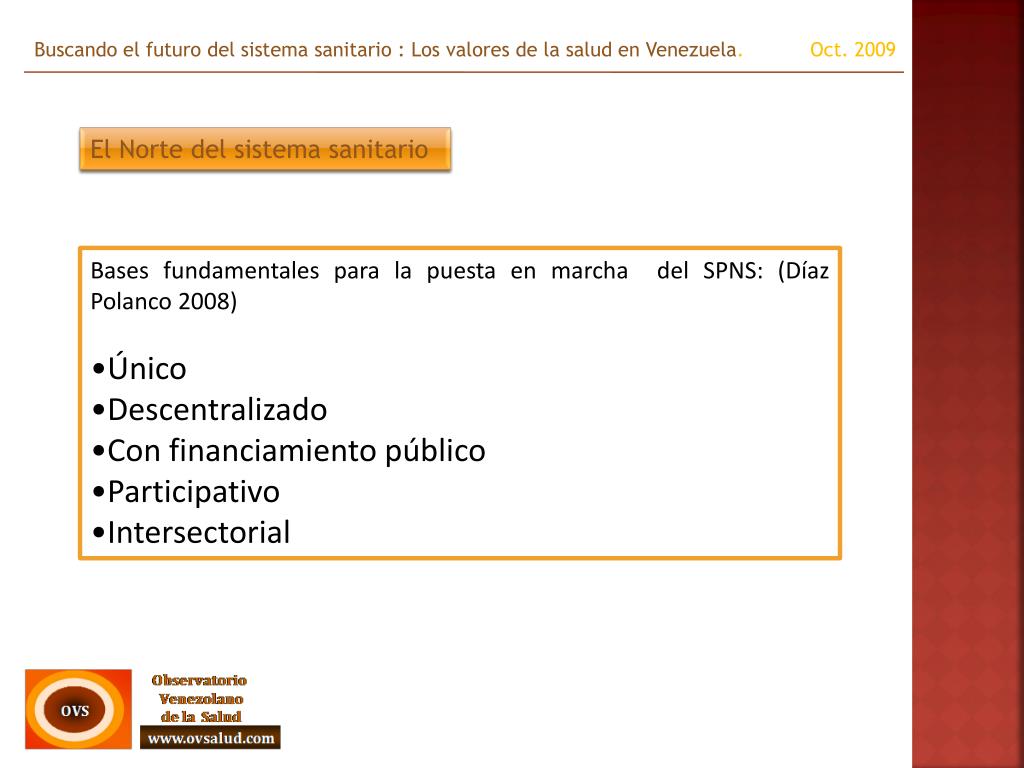 Buscando el futuro del sistema sanitario : Los valores de la salud en Venezuela. Oct. 2009

El Norte del sistema sanitario

Bases fundamentales para la puesta en marcha del SPNS: (Díaz Polanco 2008)

•Único
•Descentralizado
•Con financiamiento público
•Participativo
•Intersectorial

OVS

Observatorio Venezolano de la Salud

www.ovsalud.com